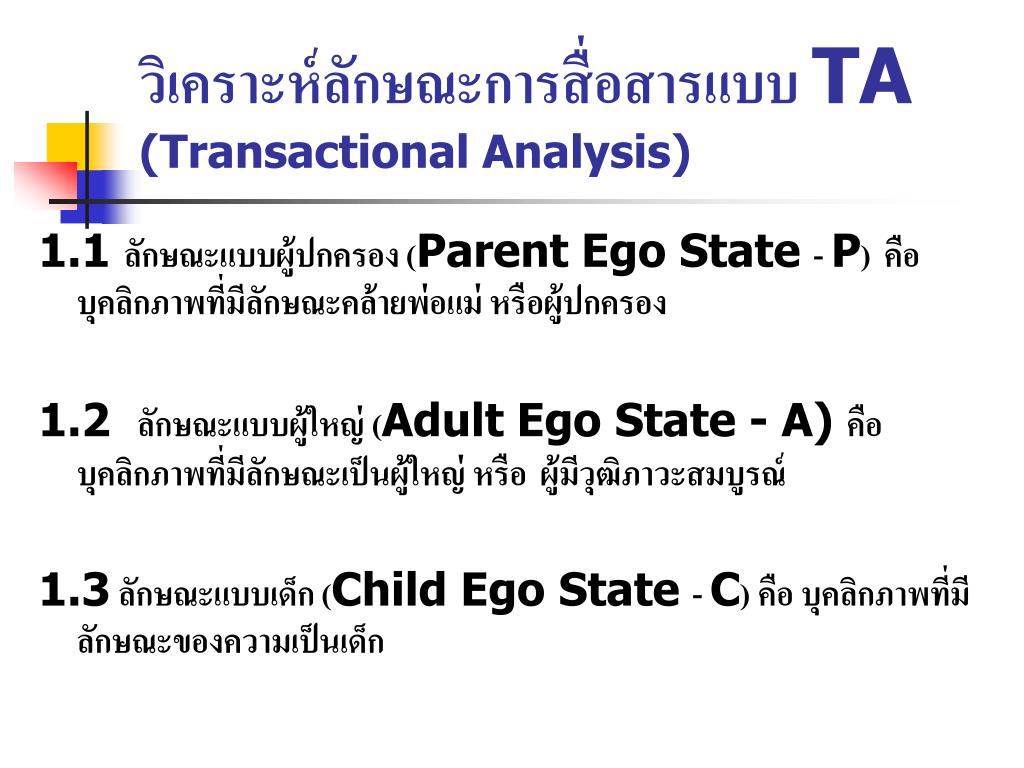 วิเคราะห์ลักษณะการสื่อสารแบบ TA (Transactional Analysis)

1.1 ลักษณะแบบผู้ปกครอง (Parent Ego State - P) คือ บุคลิกภาพที่มีลักษณะคล้ายพ่อแม่ หรือผู้ปกครอง

1.2 ลักษณะแบบผู้ใหญ่ (Adult Ego State - A) คือ บุคลิกภาพที่มีลักษณะเป็นผู้ใหญ่ หรือ ผู้มีวุฒิภาวะสมบูรณ์

1.3 ลักษณะแบบเด็ก (Child Ego State - C) คือ บุคลิกภาพที่มีลักษณะของความเป็นเด็ก